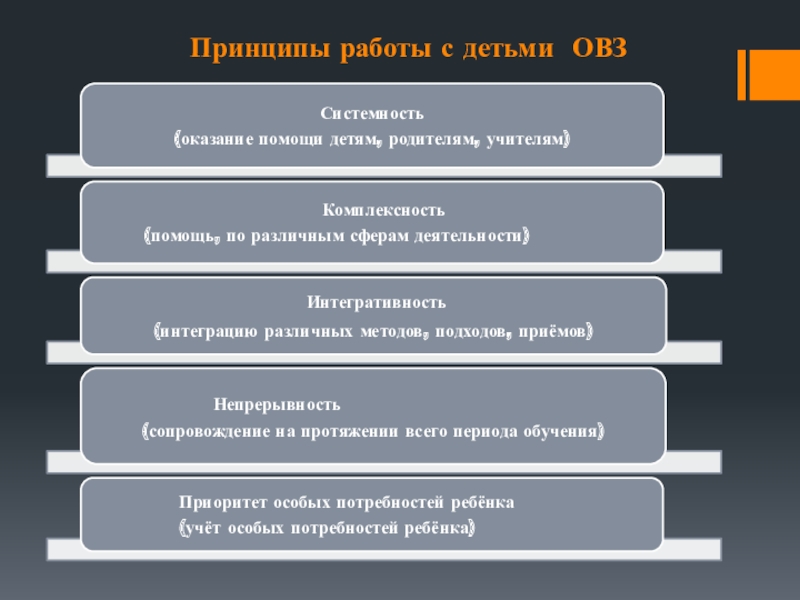 Принципы работы с детьми ОВЗ

Системность
(оказание помощи детям, родителям, учителям)

Комплексность
(помощь, по различным сферам деятельности)

Интегративность
(интеграцию различных методов, подходов, приёмов)

Непрерывность
(сопровождение на протяжении всего периода обучения)

Приоритет особых потребностей ребёнка
(учёт особых потребностей ребёнка)